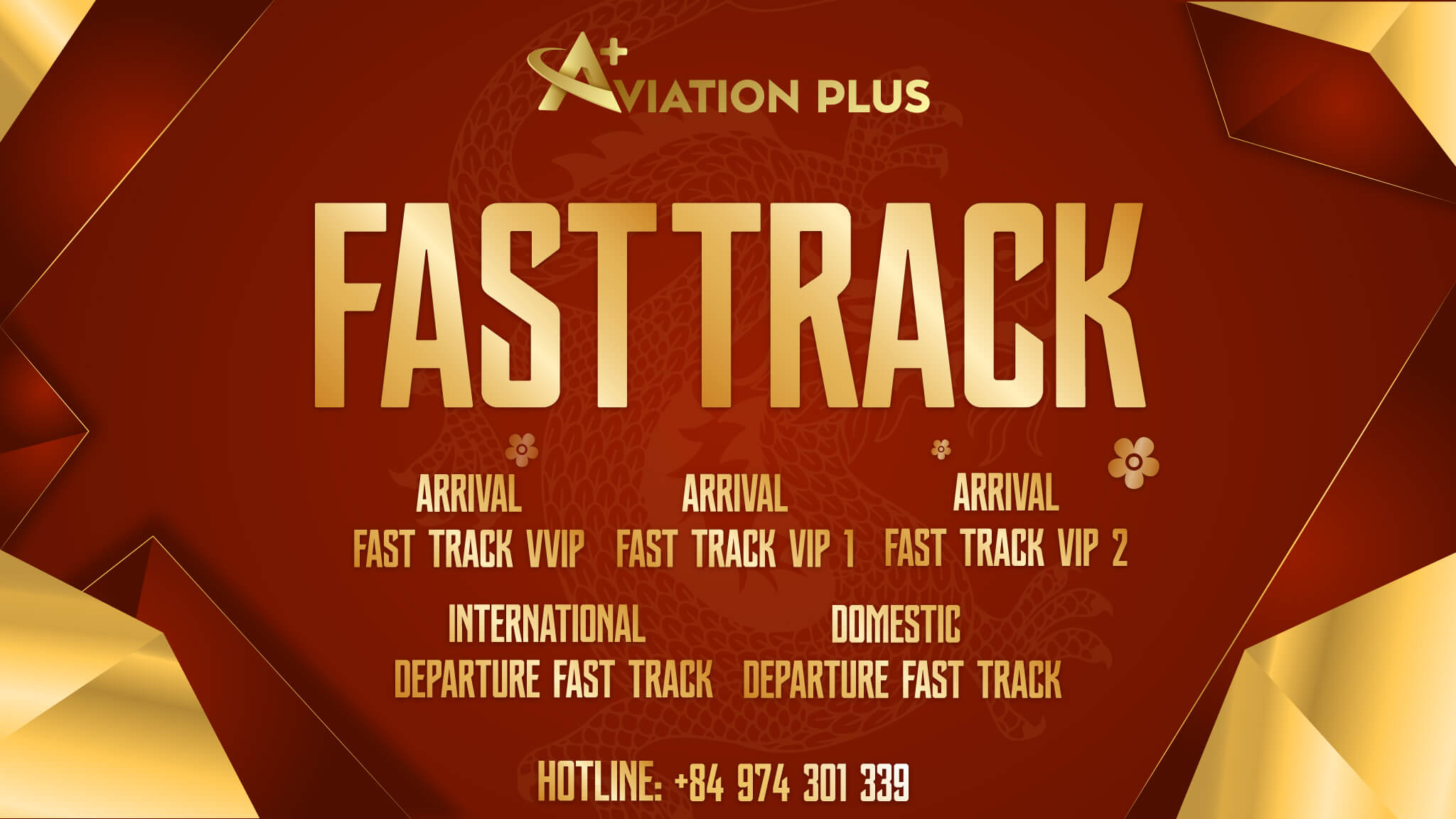 A+ AVIATION PLUS

FAST TRACK

ARRIVAL
FAST TRACK VVIP

ARRIVAL
FAST TRACK VIP 1

ARRIVAL
FAST TRACK VIP 2

INTERNATIONAL
DEPARTURE FAST TRACK

DOMESTIC
DEPARTURE FAST TRACK

HOTLINE: +84 974 301 339